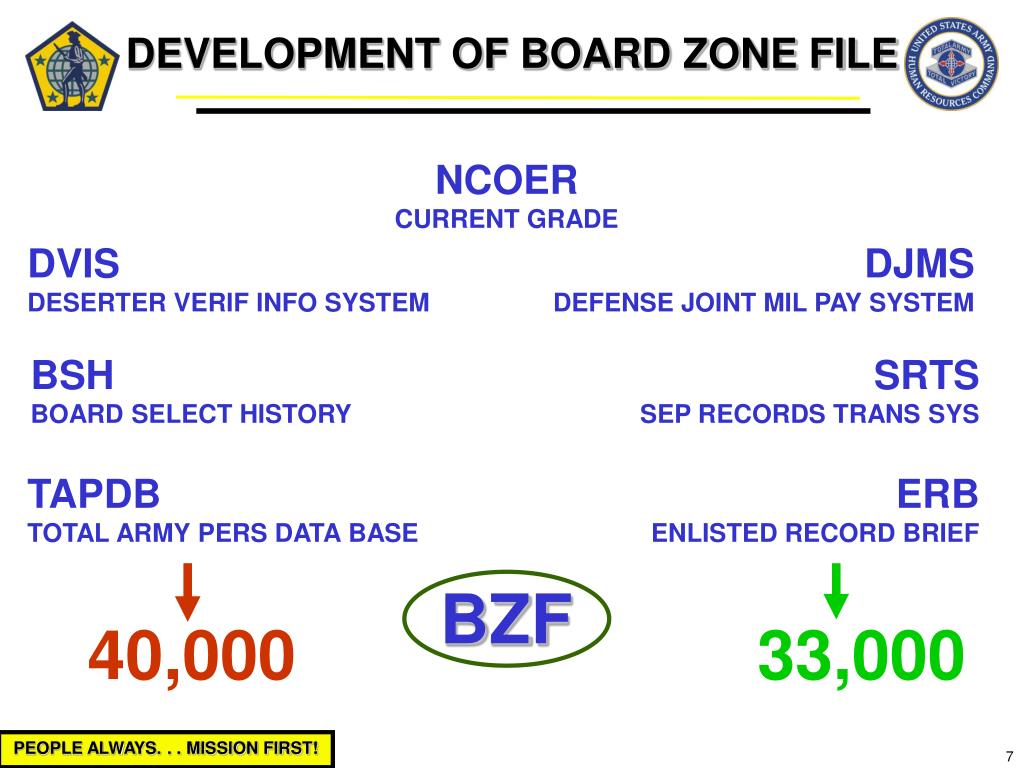 DEVELOPMENT OF BOARD ZONE FILE

UNITED STATES ARMY HUMAN RESOURCES COMMAND TOTAL ARMY TOTAL VICTORY

NCOER
CURRENT GRADE

DVIS
DESERTER VERIF INFO SYSTEM

DJMS
DEFENSE JOINT MIL PAY SYSTEM

BSH
BOARD SELECT HISTORY

SRTS
SEP RECORDS TRANS SYS

TAPDB
TOTAL ARMY PERS DATA BASE

ERB
ENLISTED RECORD BRIEF

40,000

BZF

33,000

PEOPLE ALWAYS. . . MISSION FIRST!

7